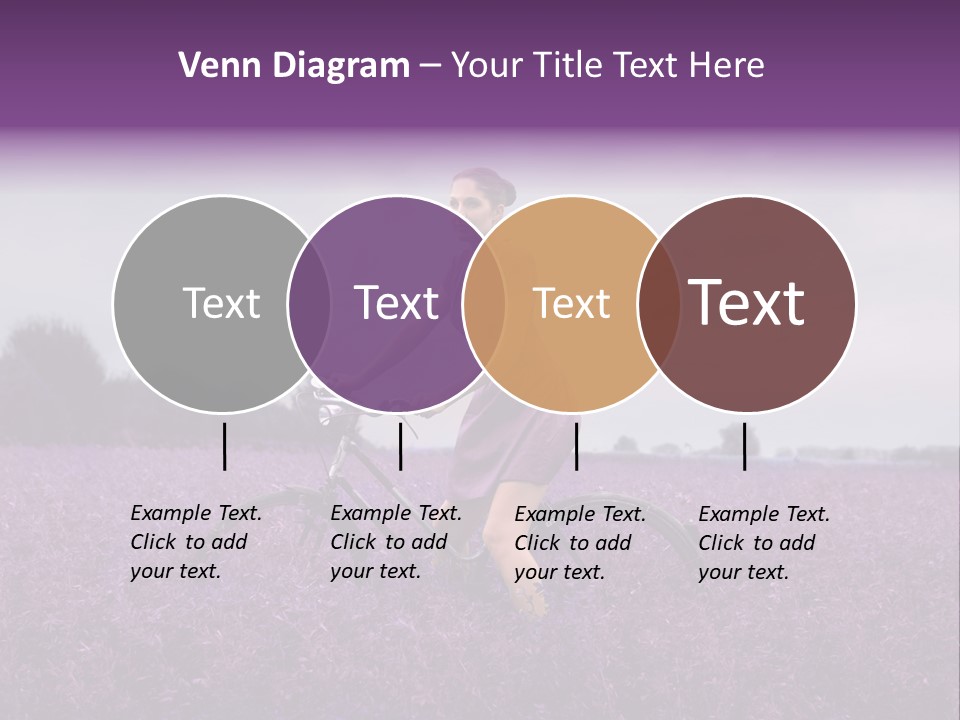 Venn Diagram – Your Title Text Here

Text

Text

Text

Text

Example Text. Click to add your text.

Example Text. Click to add your text.

Example Text. Click to add your text.

Example Text. Click to add your text.